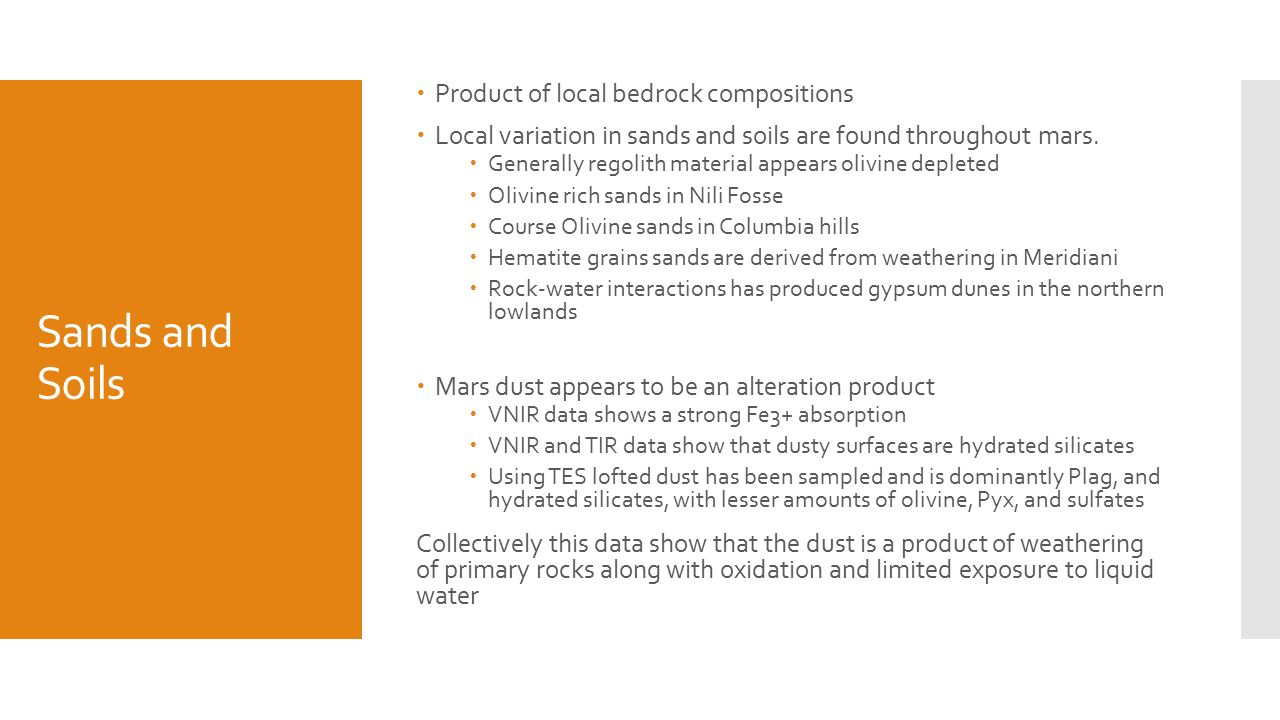 Sands and Soils

- Product of local bedrock compositions
- Local variation in sands and soils are found throughout mars.
  - Generally regolith material appears olivine depleted
  - Olivine rich sands in Nili Fosse
  - Course Olivine sands in Columbia hills
  - Hematite grains sands are derived from weathering in Meridiani
  - Rock-water interactions has produced gypsum dunes in the northern lowlands
- Mars dust appears to be an alteration product
  - VNIR data shows a strong Fe3+ absorption
  - VNIR and TIR data show that dusty surfaces are hydrated silicates
  - Using TES lofted dust has been sampled and is dominantly Plag, and hydrated silicates, with lesser amounts of olivine, Pyx, and sulfates

Collectively this data show that the dust is a product of weathering of primary rocks along with oxidation and limited exposure to liquid water